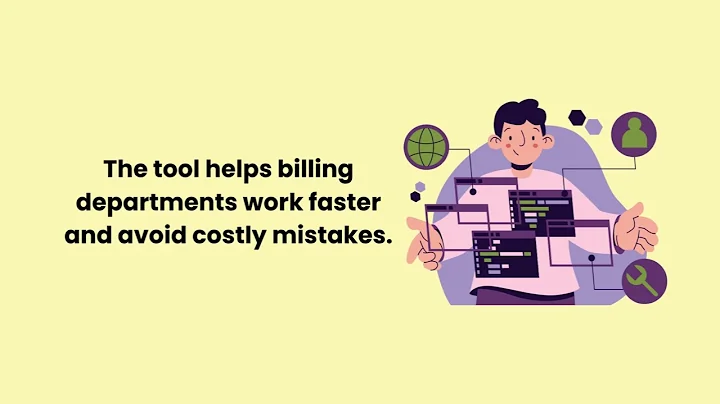 The tool helps billing departments work faster and avoid costly mistakes.